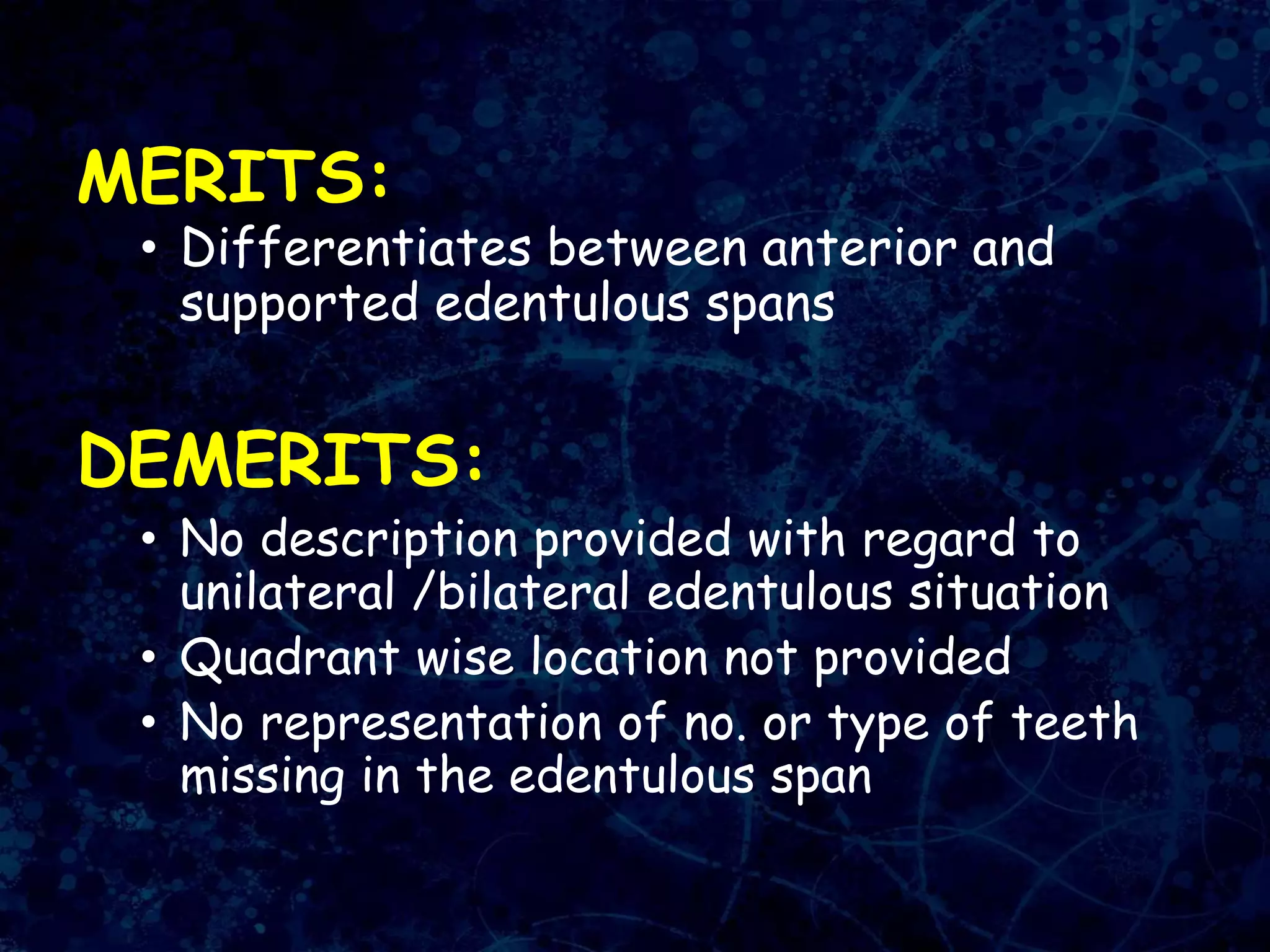 MERITS:

• Differentiates between anterior and supported edentulous spans

DEMERITS:

• No description provided with regard to unilateral /bilateral edentulous situation
• Quadrant wise location not provided
• No representation of no. or type of teeth missing in the edentulous span